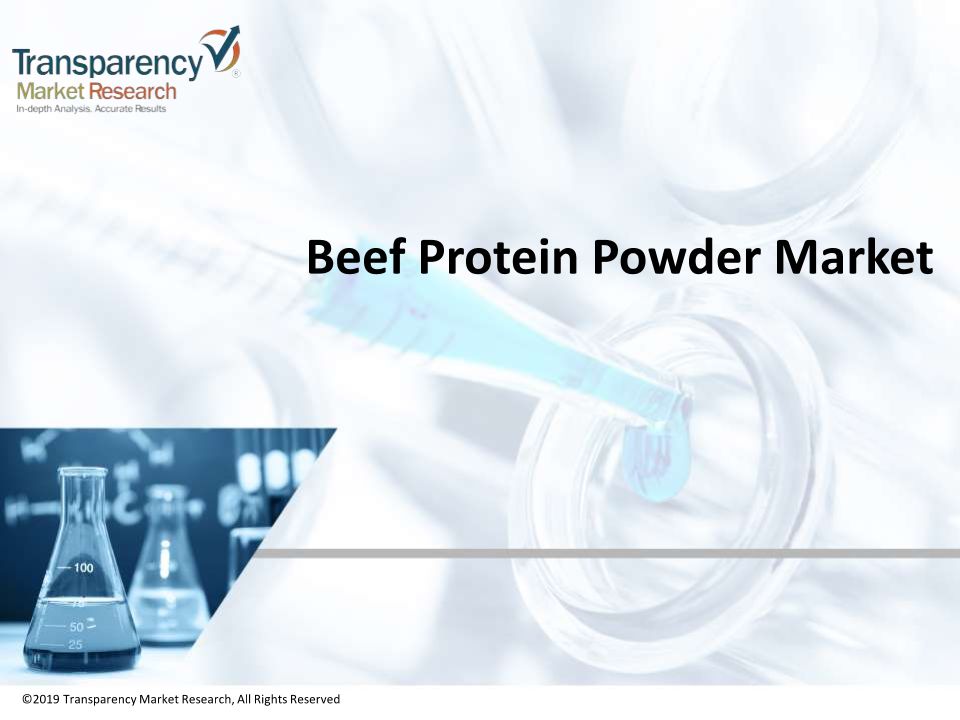 Transparency
Market Research
In-depth Analysis. Accurate Results

Beef Protein Powder Market

100
75
50
25

©2019 Transparency Market Research, All Rights Reserved